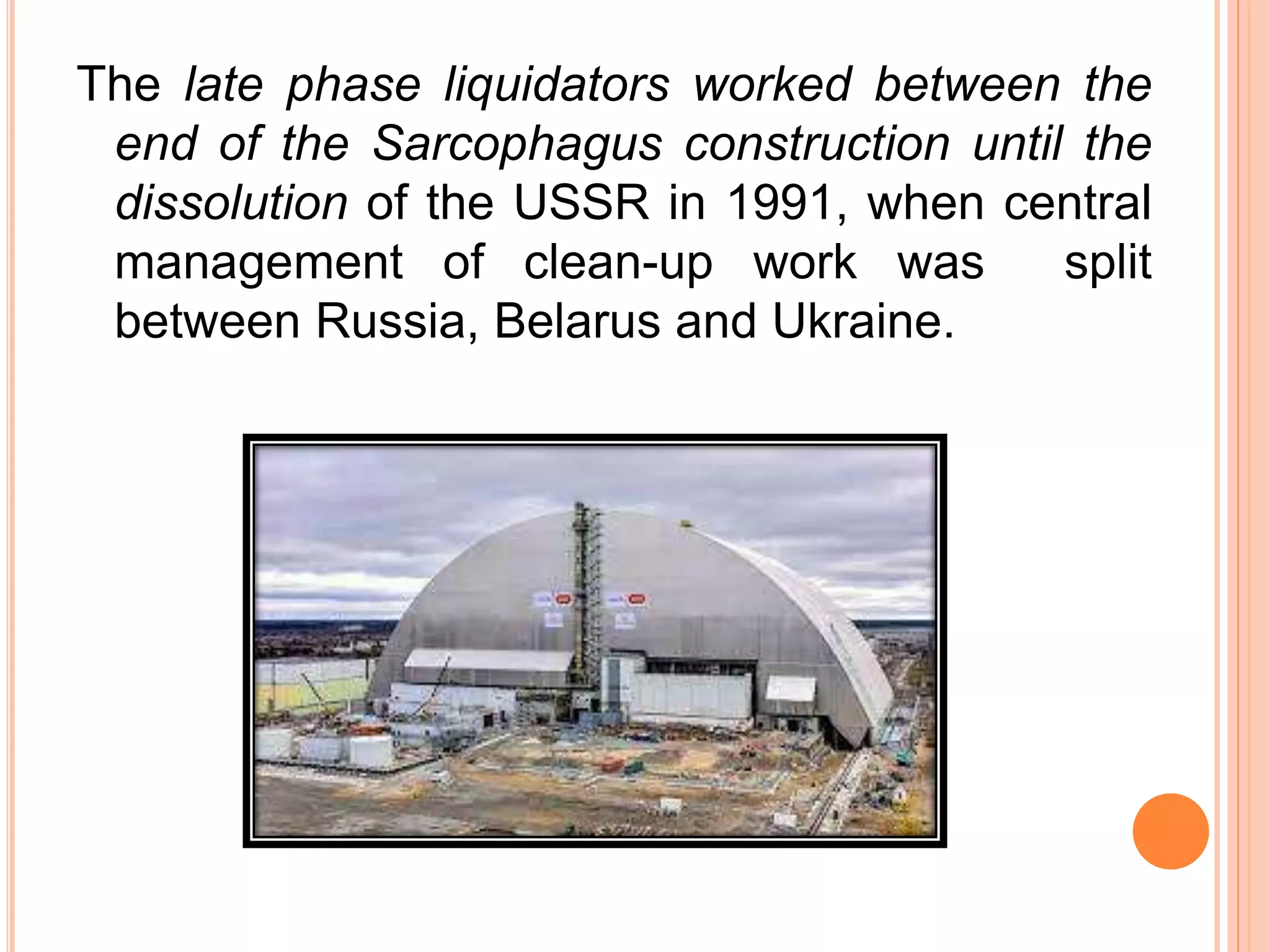 The late phase liquidators worked between the end of the Sarcophagus construction until the dissolution of the USSR in 1991, when central management of clean-up work was split between Russia, Belarus and Ukraine.